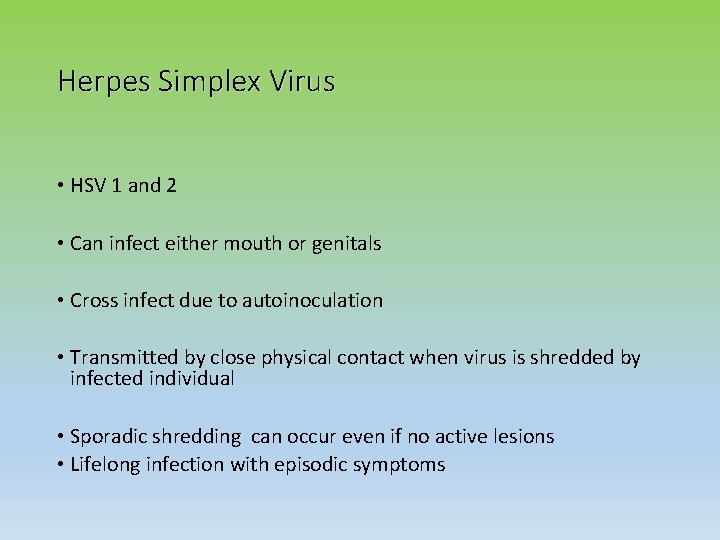 Herpes Simplex Virus

• HSV 1 and 2

• Can infect either mouth or genitals

• Cross infect due to autoinoculation

• Transmitted by close physical contact when virus is shredded by infected individual

• Sporadic shredding  can occur even if no active lesions
• Lifelong infection with episodic symptoms